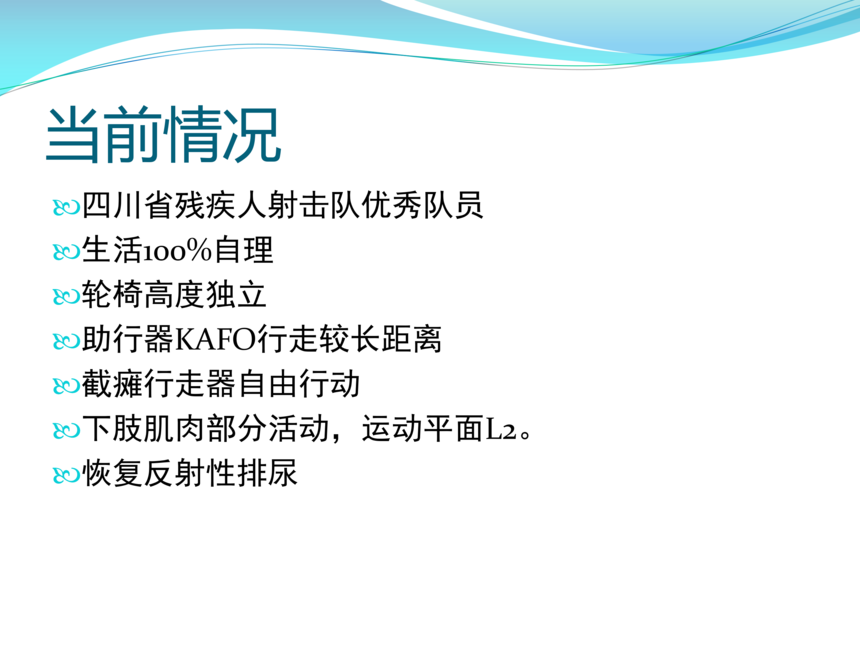 当前情况

四川省残疾人射击队优秀队员

生活100%自理

轮椅高度独立

助行器KAFO行走较长距离

截瘫行走器自由行动

下肢肌肉部分活动，运动平面L2。

恢复反射性排尿